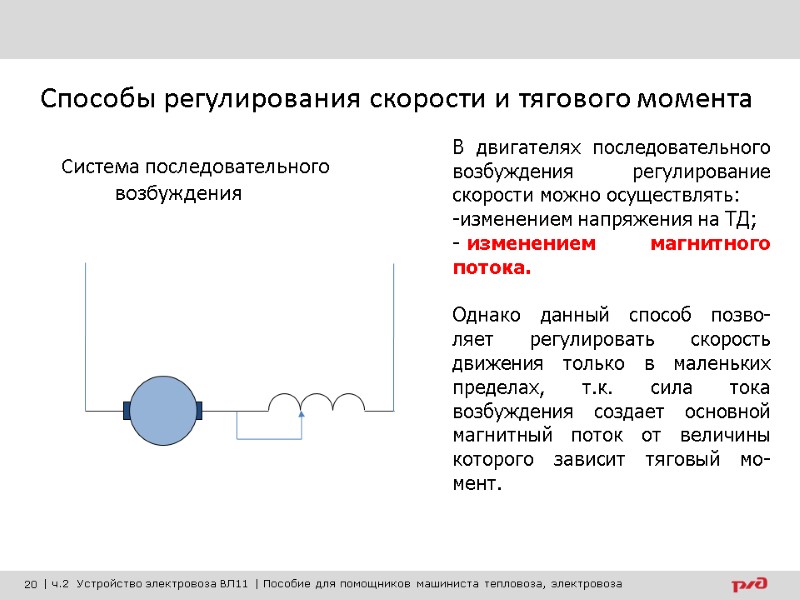 Способы регулирования скорости и тягового момента

Система последовательного возбуждения

В двигателях последовательного возбуждения регулирование скорости можно осуществлять:
-изменением напряжения на ТД;
- изменением магнитного потока.

Однако данный способ позволяет регулировать скорость движения только в маленьких пределах, т.к. сила тока возбуждения создает основной магнитный поток от величины которого зависит тяговый момент.

20 | ч.2 Устройство электровоза ВЛ11 | Пособие для помощников машиниста тепловоза, электровоза

РЖД